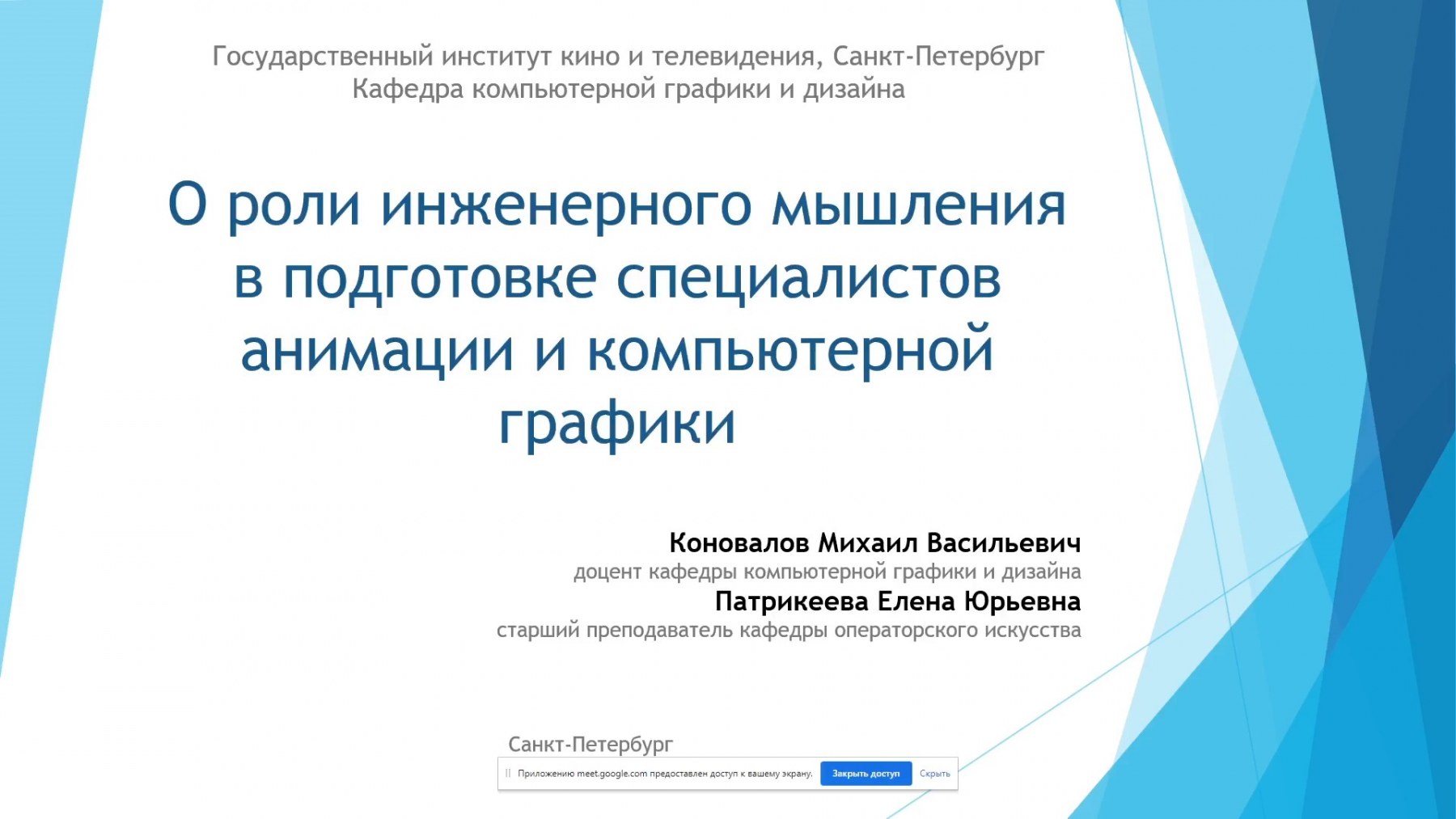 Государственный институт кино и телевидения, Санкт-Петербург
Кафедра компьютерной графики и дизайна

О роли инженерного мышления в подготовке специалистов анимации и компьютерной графики

Коновалов Михаил Васильевич
доцент кафедры компьютерной графики и дизайна
Патрикеева Елена Юрьевна
старший преподаватель кафедры операторского искусства

Санкт-Петербург

Приложению meet.google.com предоставлен доступ к вашему экрану. Закрыть доступ Скрыть